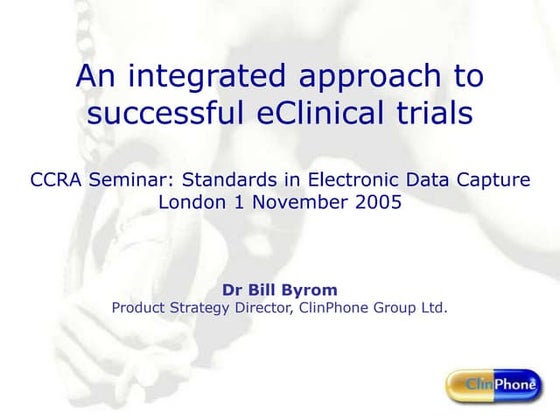 An integrated approach to successful eClinical trials

CCRA Seminar: Standards in Electronic Data Capture
London 1 November 2005

Dr Bill Byrom
Product Strategy Director, ClinPhone Group Ltd.

ClinPhone